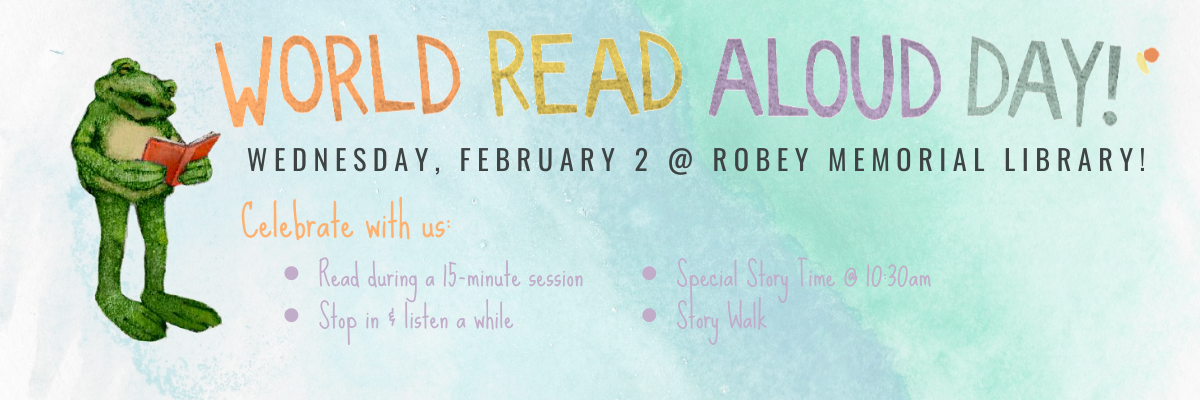 WORLD READ ALOUD DAY!

WEDNESDAY, FEBRUARY 2 @ ROBEY MEMORIAL LIBRARY!

Celebrate with us:

- Read during a 15-minute session
- Stop in & listen a while

- Special Story Time @ 10:30am
- Story Walk